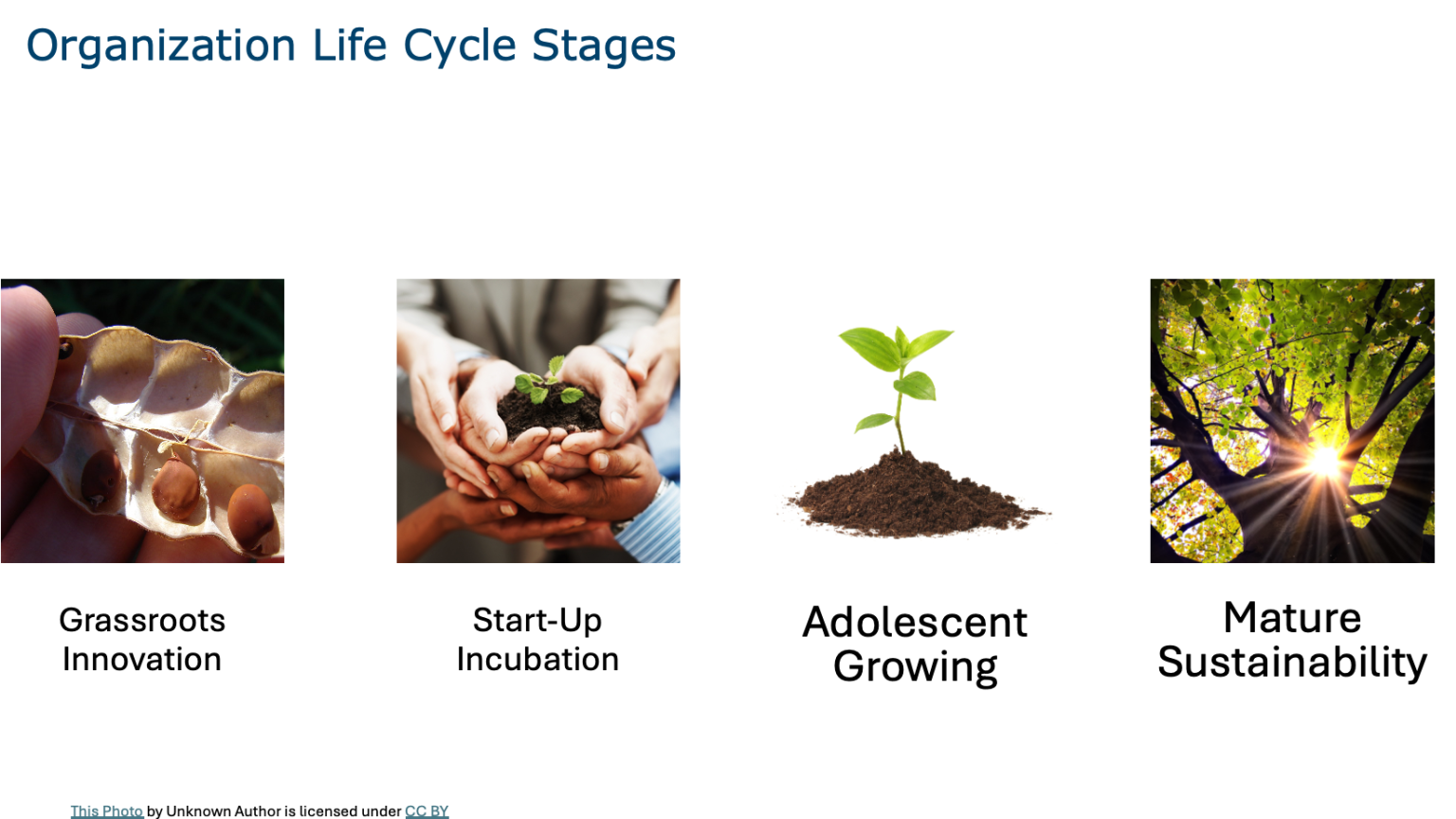 Organization Life Cycle Stages

Grassroots
Innovation

Start-Up
Incubation

Adolescent
Growing

Mature
Sustainability

This Photo by Unknown Author is licensed under CC BY